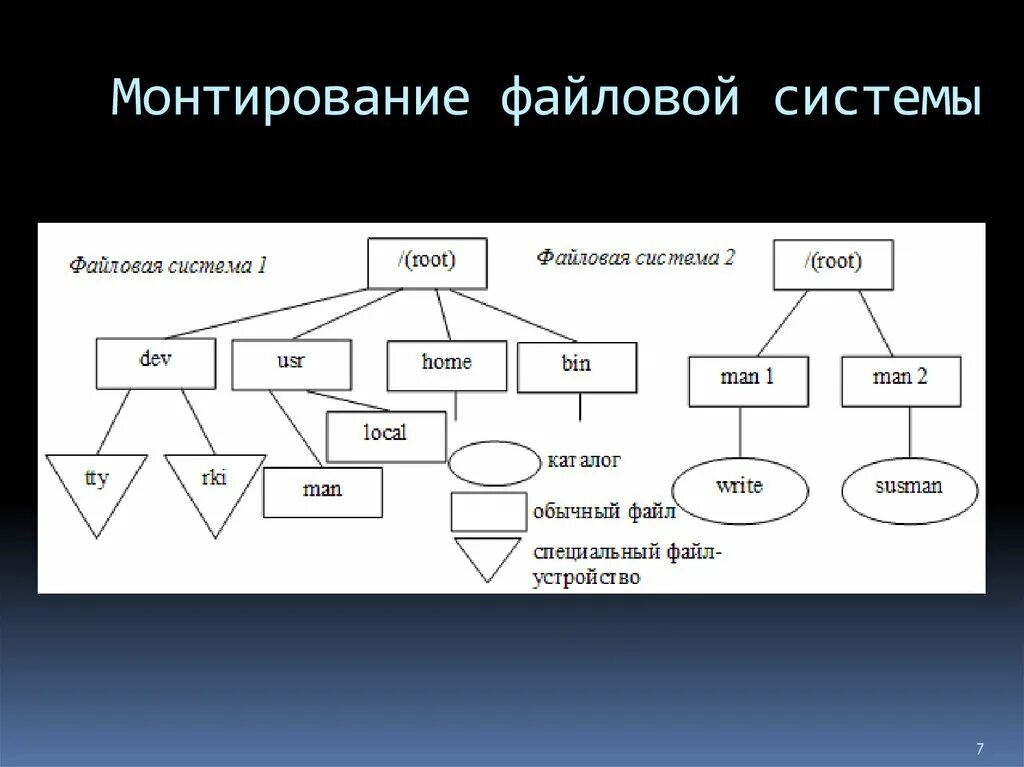 Монтирование файловой системы

Файловая система 1

/(root)

dev

usr

home

bin

local

tty

rki

man

каталог

обычный файл

специальный файл-устройство

Файловая система 2

/(root)

man 1

man 2

write

susman

7